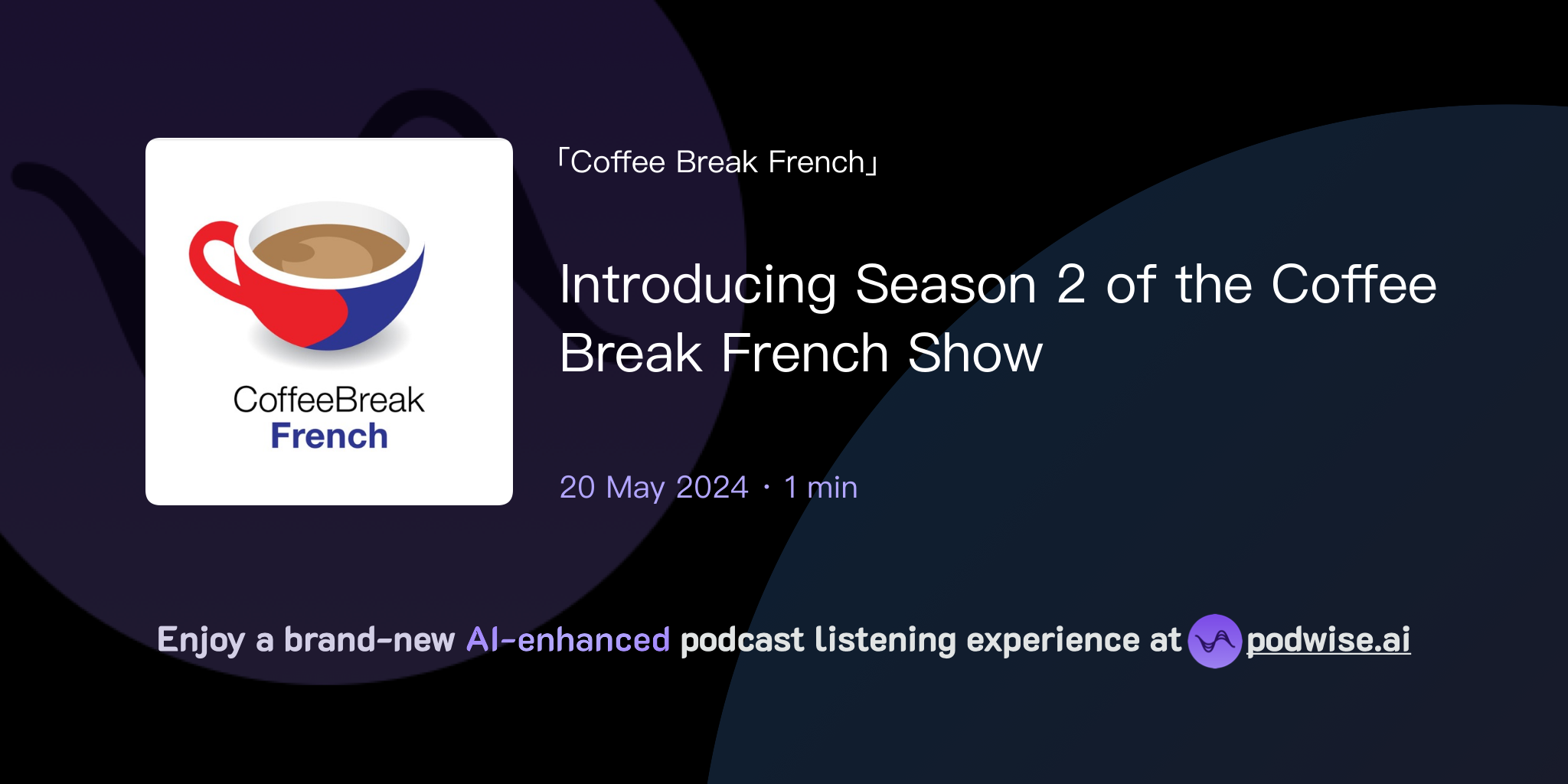 CoffeeBreak
French

「Coffee Break French」

Introducing Season 2 of the Coffee Break French Show

20 May 2024 · 1 min

Enjoy a brand-new AI-enhanced podcast listening experience at podwise.ai